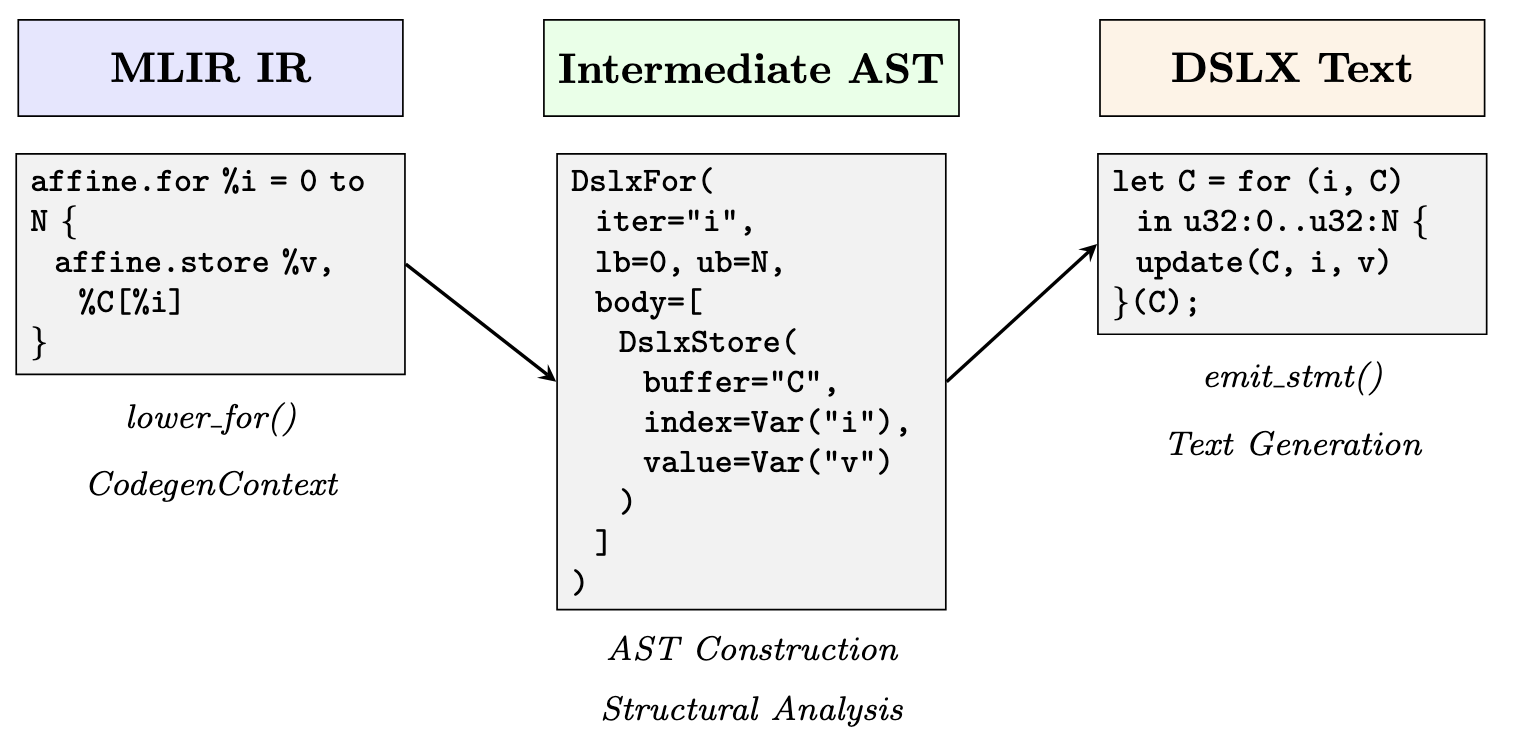 MLIR IR

affine.for %i = 0 to N {
affine.store %v, %C[%i]
}

lower_for()

CodegenContext

Intermediate AST

DslxFor(
iter="i",
lb=0, ub=N,
body=[
DslxStore(
buffer="C",
index=Var("i"),
value=Var("v")
)
]
)

AST Construction

Structural Analysis

DSLX Text

let C = for (i, C)
in u32:0..u32:N {
update(C, i, v)
}(C);

emit_stmt()

Text Generation